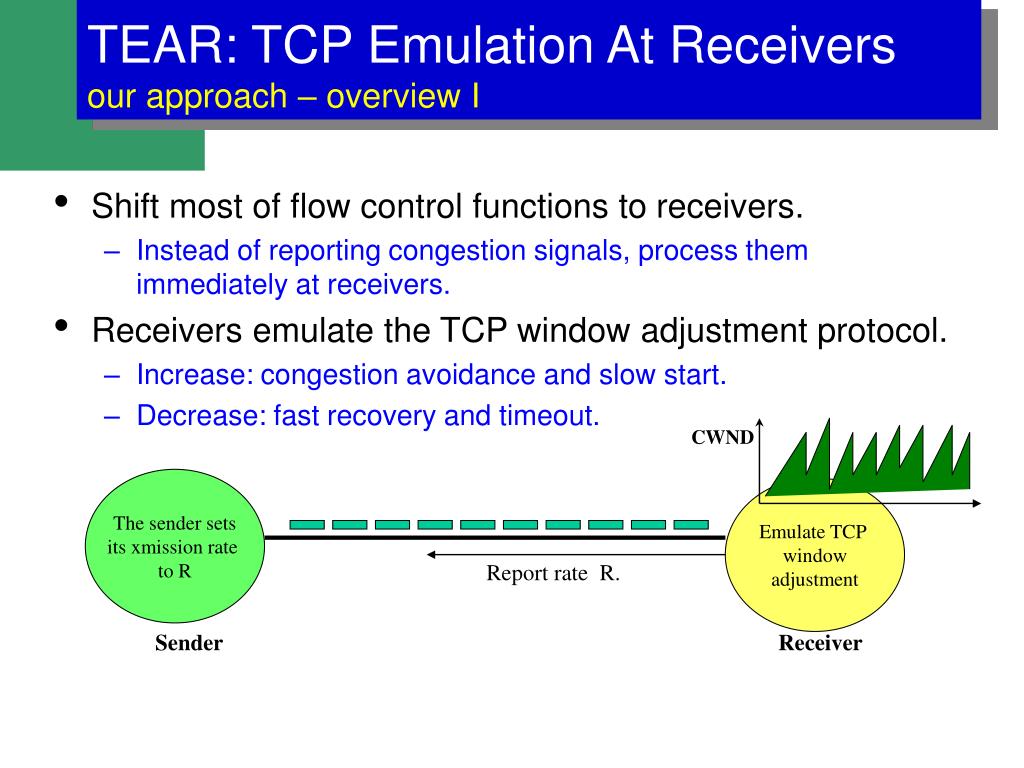 TEAR: TCP Emulation At Receivers
our approach – overview I

• Shift most of flow control functions to receivers.
– Instead of reporting congestion signals, process them immediately at receivers.

• Receivers emulate the TCP window adjustment protocol.
– Increase: congestion avoidance and slow start.
– Decrease: fast recovery and timeout.

CWND

The sender sets its xmission rate to R

Report rate R.

Emulate TCP window adjustment

Sender

Receiver